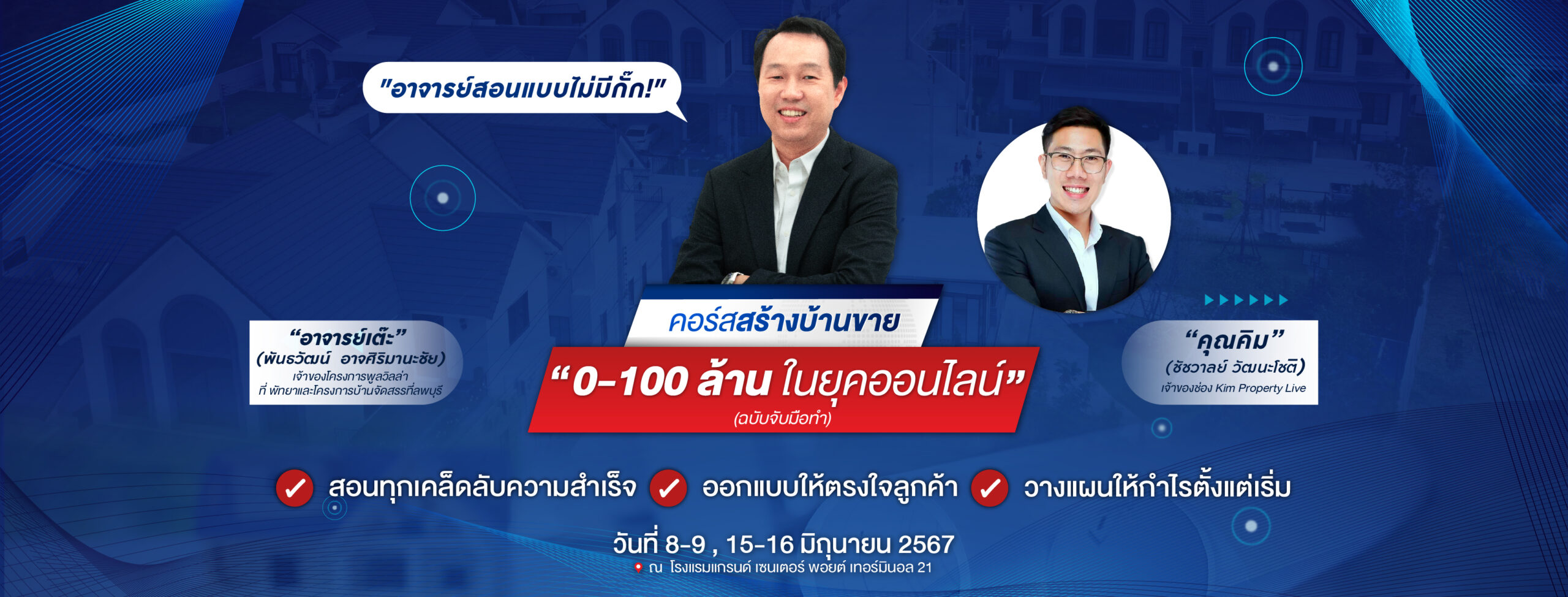 "อาจารย์สอนแบบไม่มีกั๊ก!"

"อาจารย์เต๊ะ"
(พันธวัฒน์ อาจศิริมานะชัย)
เจ้าของโครงการพูลวิลล่า
ที่ พัทยาและโครงการบ้านจัดสรรที่ลพบุรี

คอร์สสร้างบ้านขาย
"0-100 ล้าน ในยุคออนไลน์"
(ฉบับจับมือทำ)

"คุณคิม"
(ชัชวาลย์ วัฒนะโชติ)
เจ้าของช่อง Kim Property Live

สอนทุกเคล็ดลับความสำเร็จ ออกแบบให้ตรงใจลูกค้า วางแผนให้กำไรตั้งแต่เริ่ม

วันที่ 8-9 , 15-16 มิถุนายน 2567
ณ โรงแรมแกรนด์ เซนเตอร์ พอยต์ เทอร์มินอล 21